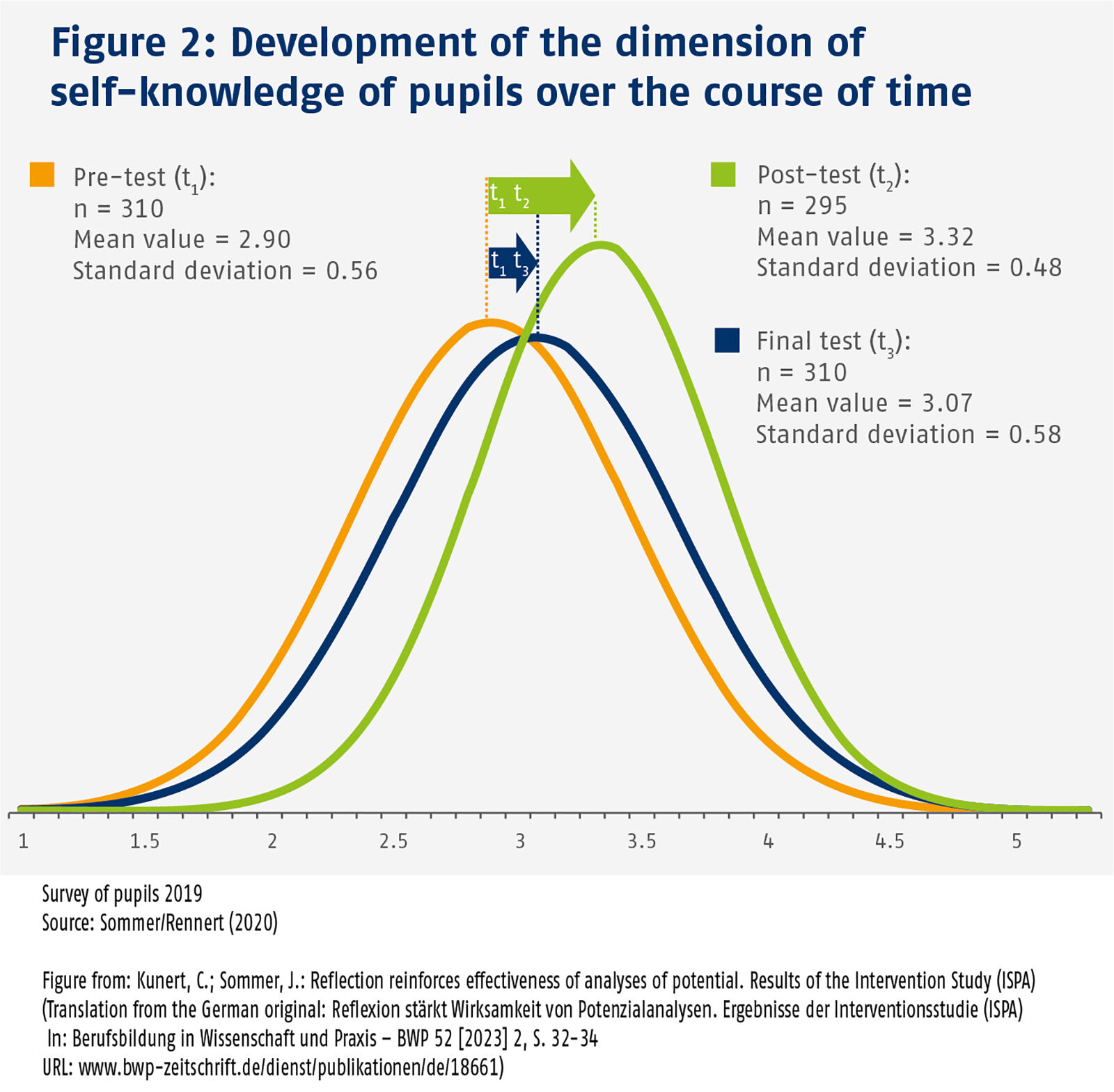 Figure 2: Development of the dimension of self-knowledge of pupils over the course of time

Pre-test ($t_1$):
n = 310
Mean value = 2.90
Standard deviation = 0.56

$t_1$ $t_2$

$t_1$ $t_3$

Post-test ($t_2$):
n = 295
Mean value = 3.32
Standard deviation = 0.48

Final test ($t_3$):
n = 310
Mean value = 3.07
Standard deviation = 0.58

1 1.5 2 2.5 3 3.5 4 4.5 5

Survey of pupils 2019
Source: Sommer/Rennert (2020)

Figure from: Kunert, C.; Sommer, J.: Reflection reinforces effectiveness of analyses of potential. Results of the Intervention Study (ISPA) (Translation from the German original: Reflexion stärkt Wirksamkeit von Potenzialanalysen. Ergebnisse der Interventionsstudie (ISPA) In: Berufsbildung in Wissenschaft und Praxis – BWP 52 [2023] 2, S. 32-34
URL: www.bwp-zeitschrift.de/dienst/publikationen/de/18661)